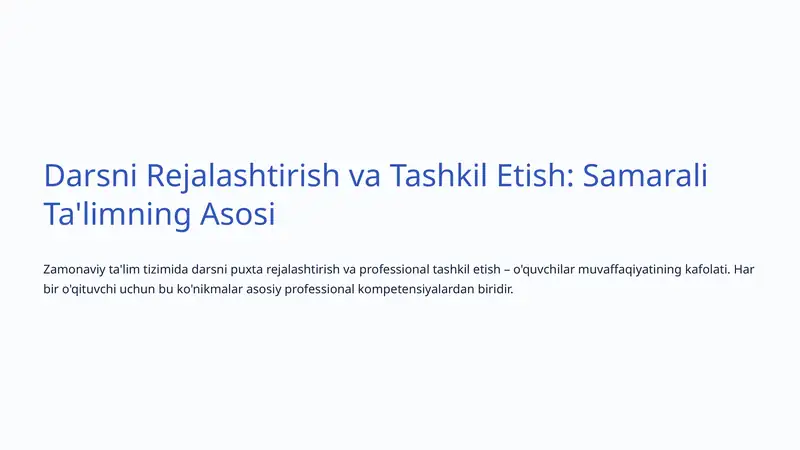 Darsni Rejalashtirish va Tashkil Etish: Samarali Ta'limning Asosi

Zamonaviy ta'lim tizimida darsni puxta rejalashtirish va professional tashkil etish – o'quvchilar muvaffaqiyatining kafolati. Har bir o'qituvchi uchun bu ko'nikmalar asosiy professional kompetensiyalardan biridir.